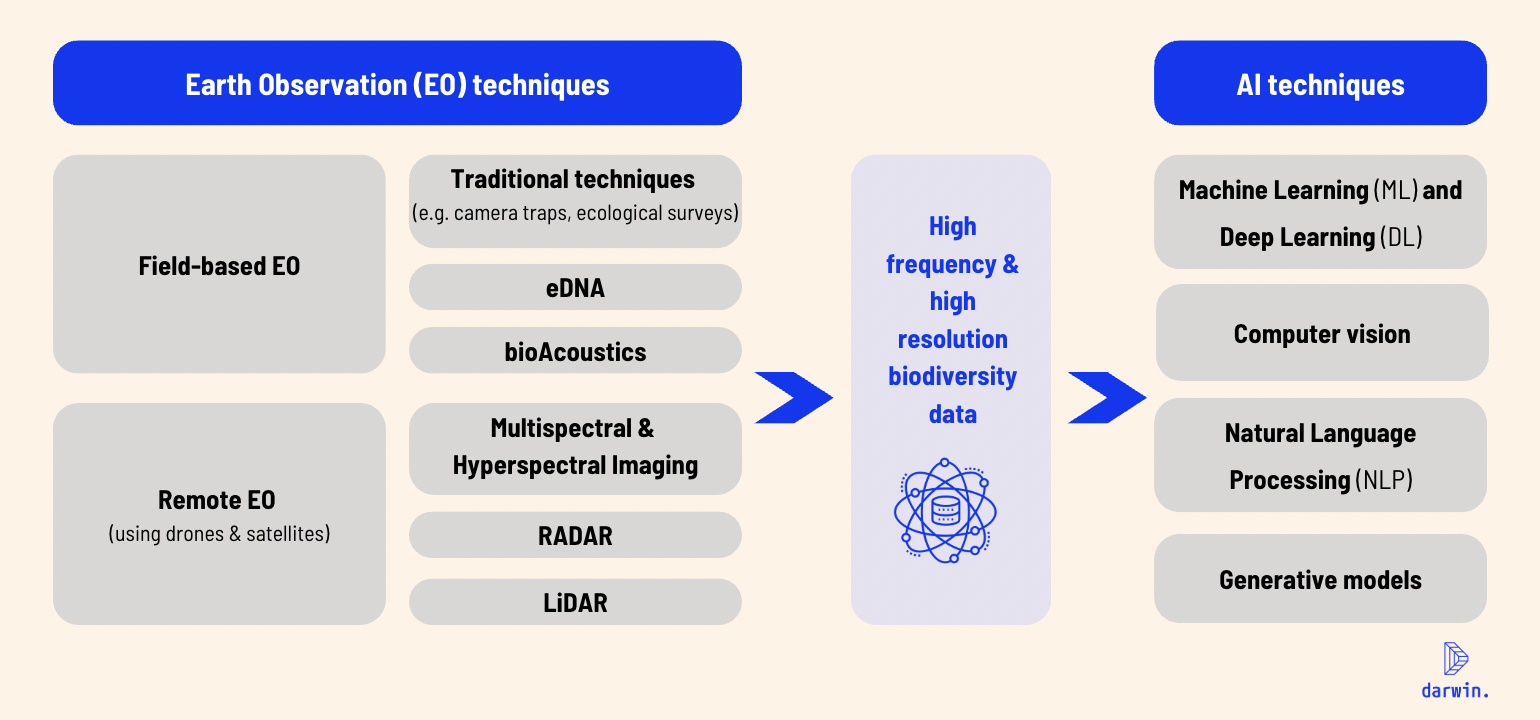 Earth Observation (EO) techniques

Field-based EO

Traditional techniques
(e.g. camera traps, ecological surveys)

eDNA

bioAcoustics

Remote EO
(using drones & satellites)

Multispectral & Hyperspectral Imaging

RADAR

LiDAR

High frequency & high resolution biodiversity data

AI techniques

Machine Learning (ML) and Deep Learning (DL)

Computer vision

Natural Language Processing (NLP)

Generative models

darwin.